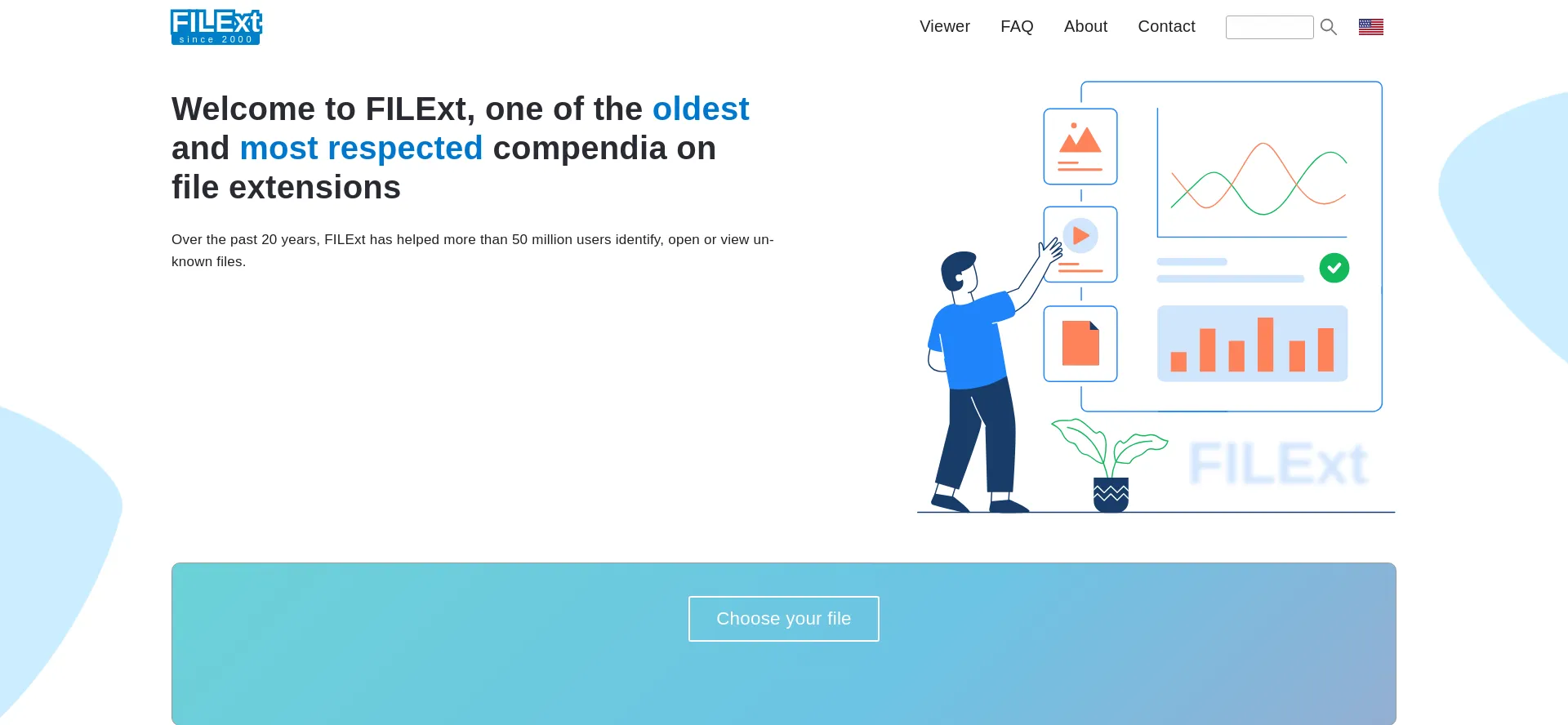 FILExt
since 2000

Viewer FAQ About Contact

Welcome to FILExt, one of the oldest and most respected compendia on file extensions

Over the past 20 years, FILExt has helped more than 50 million users identify, open or view unknown files.

FILExt

Choose your file